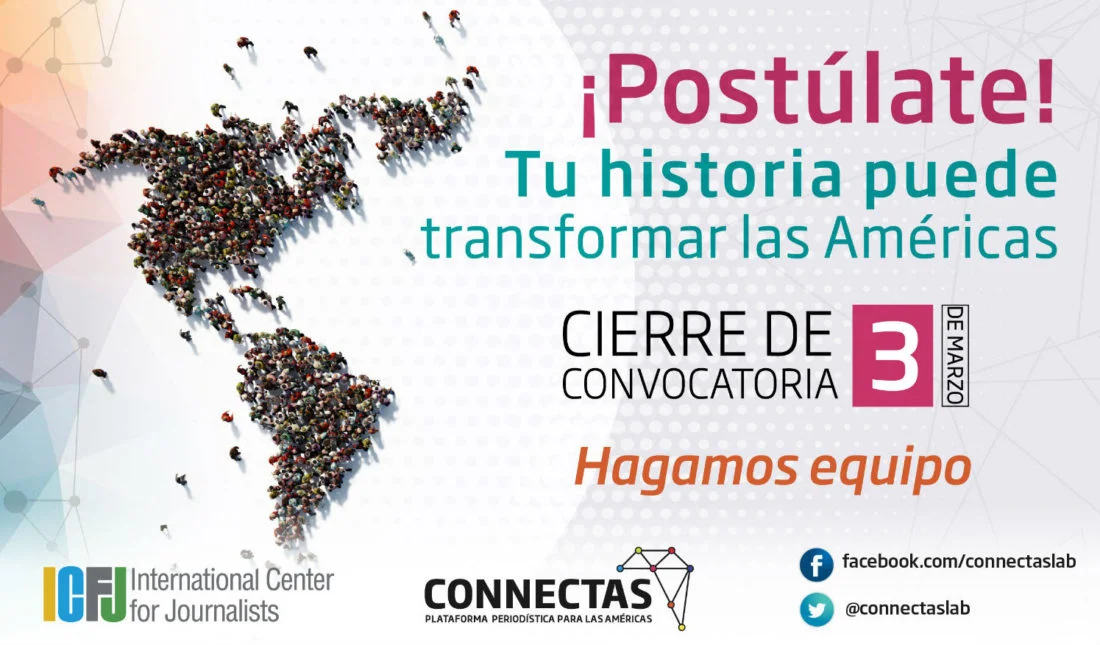 ¡Postúlate!
Tu historia puede transformar las Américas

CIERRE DE CONVOCATORIA 3 DE MARZO

Hagamos equipo

ICFJ International Center for Journalists

CONNECTAS
PLATAFORMA PERIODÍSTICA PARA LAS AMÉRICAS

facebook.com/connectaslab
@connectaslab